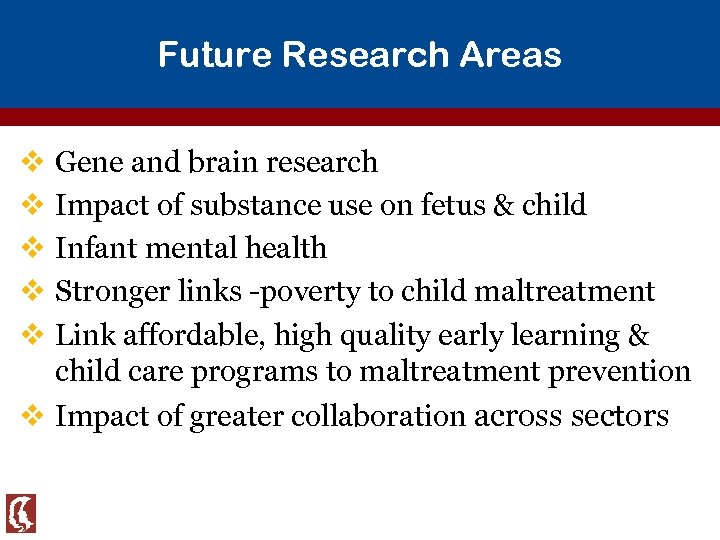 Future Research Areas

❖ Gene and brain research
❖ Impact of substance use on fetus & child
❖ Infant mental health
❖ Stronger links -poverty to child maltreatment
❖ Link affordable, high quality early learning & child care programs to maltreatment prevention
❖ Impact of greater collaboration across sectors